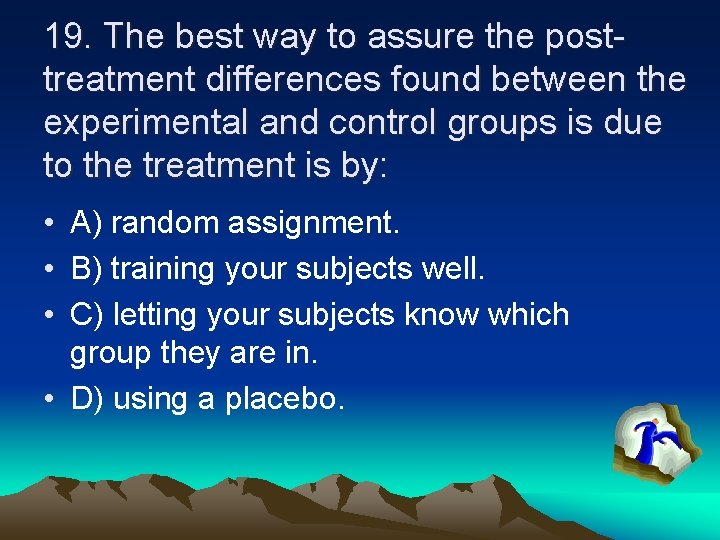 19. The best way to assure the post-treatment differences found between the experimental and control groups is due to the treatment is by:

• A) random assignment.
• B) training your subjects well.
• C) letting your subjects know which group they are in.
• D) using a placebo.